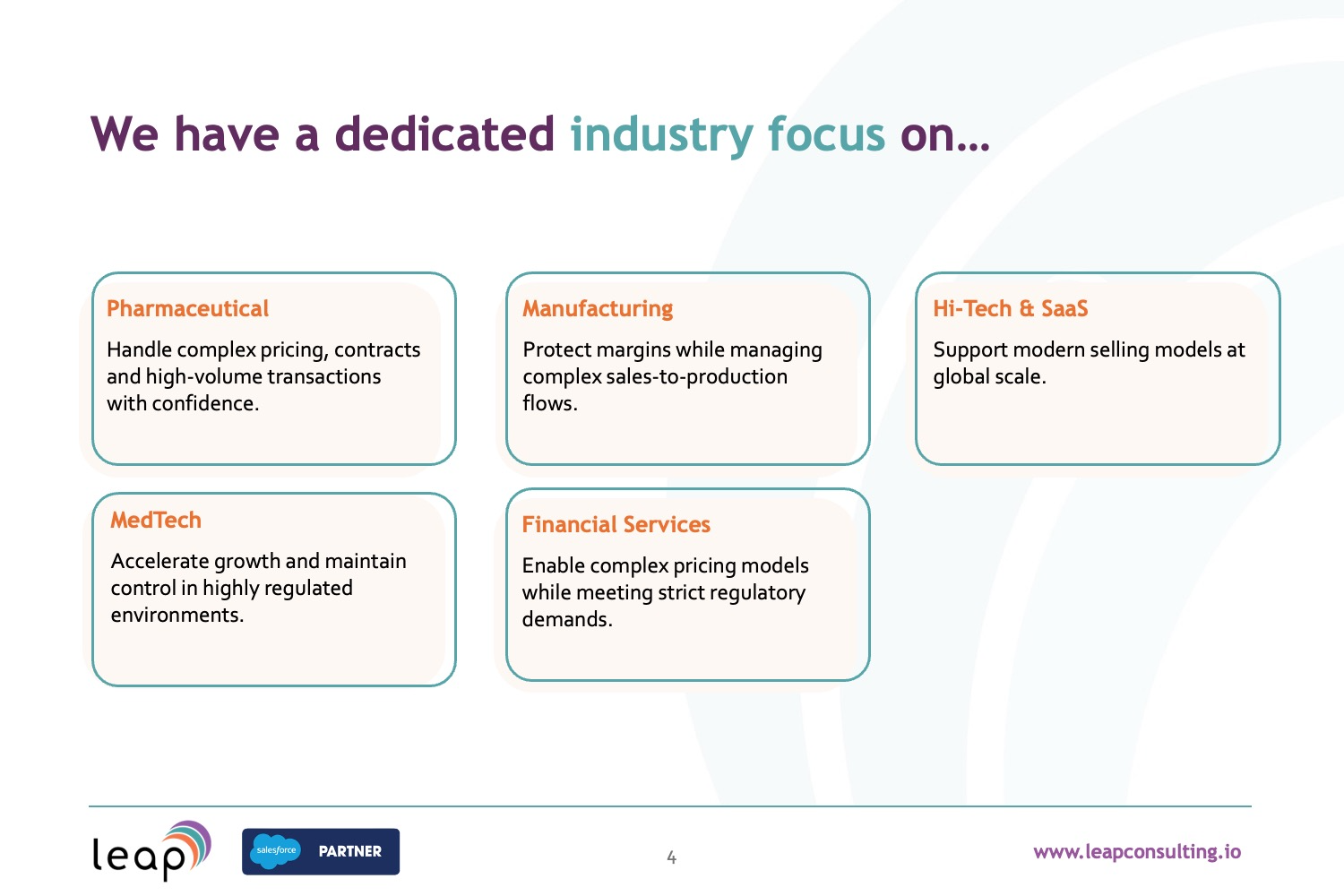 We have a dedicated industry focus on...

Pharmaceutical

Handle complex pricing, contracts and high-volume transactions with confidence.

Manufacturing

Protect margins while managing complex sales-to-production flows.

Hi-Tech & SaaS

Support modern selling models at global scale.

MedTech

Accelerate growth and maintain control in highly regulated environments.

Financial Services

Enable complex pricing models while meeting strict regulatory demands.

leap

salesforce PARTNER

4

www.leapconsulting.io